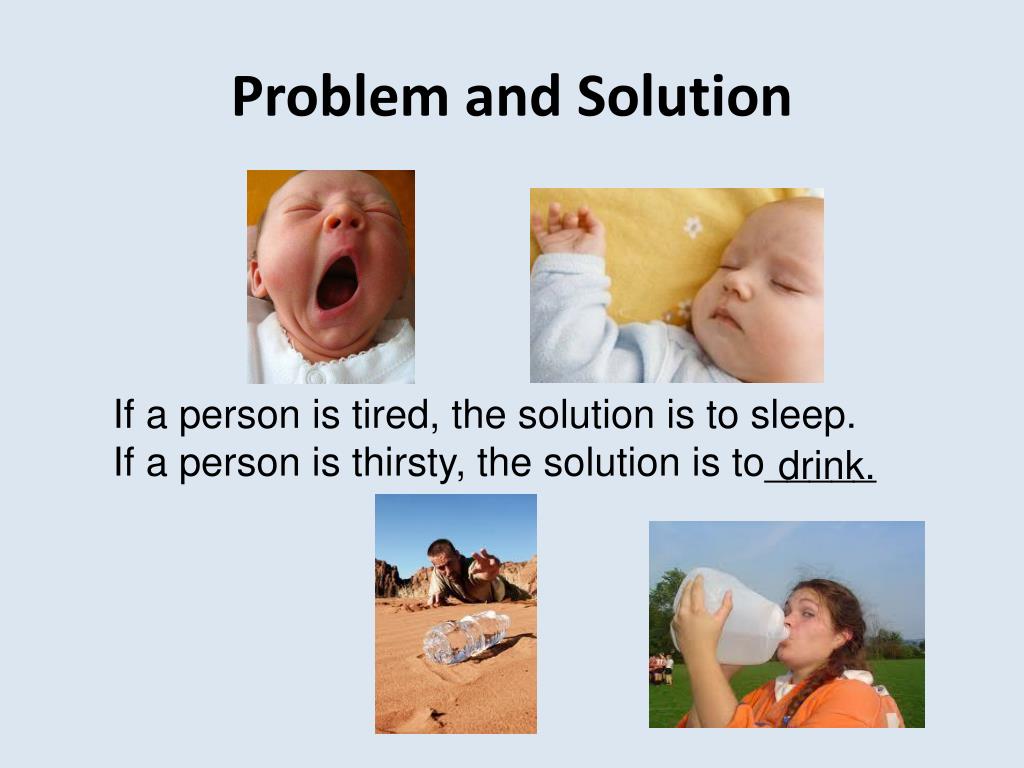 Problem and Solution

If a person is tired, the solution is to sleep.
If a person is thirsty, the solution is to drink.